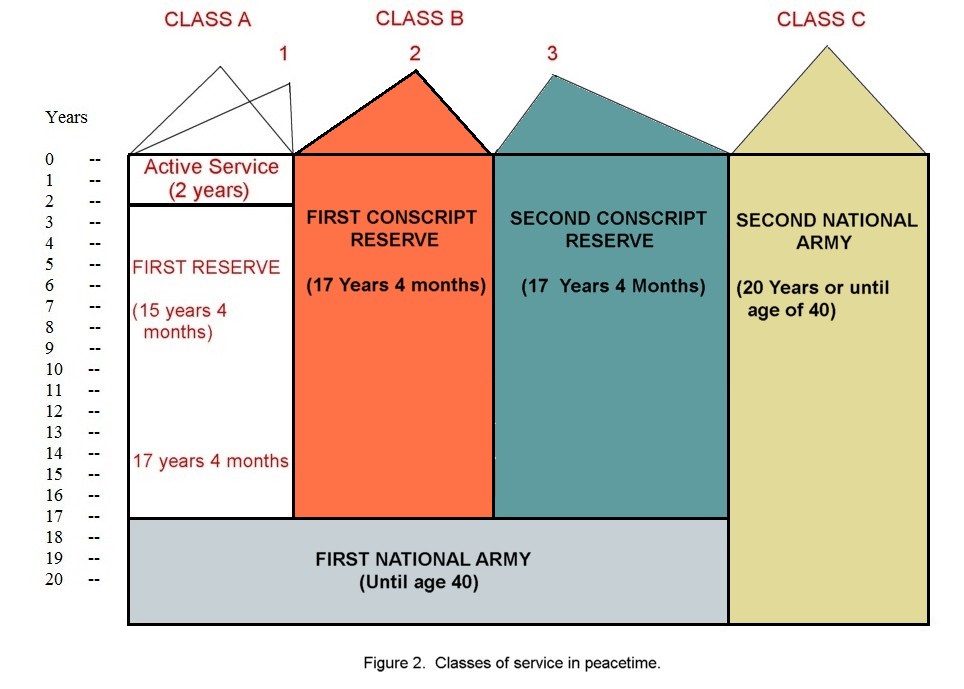 CLASS A

CLASS B

CLASS C

1

2

3

Years

0 --
1 --
2 --
3 --
4 --
5 --
6 --
7 --
8 --
9 --
10 --
11 --
12 --
13 --
14 --
15 --
16 --
17 --
18 --
19 --
20 --

Active Service (2 years)

FIRST RESERVE

(15 years 4 months)

17 years 4 months

FIRST CONSCRIPT RESERVE

(17 Years 4 months)

SECOND CONSCRIPT RESERVE

(17 Years 4 Months)

SECOND NATIONAL ARMY

(20 Years or until age of 40)

FIRST NATIONAL ARMY
(Until age 40)

Figure 2. Classes of service in peacetime.